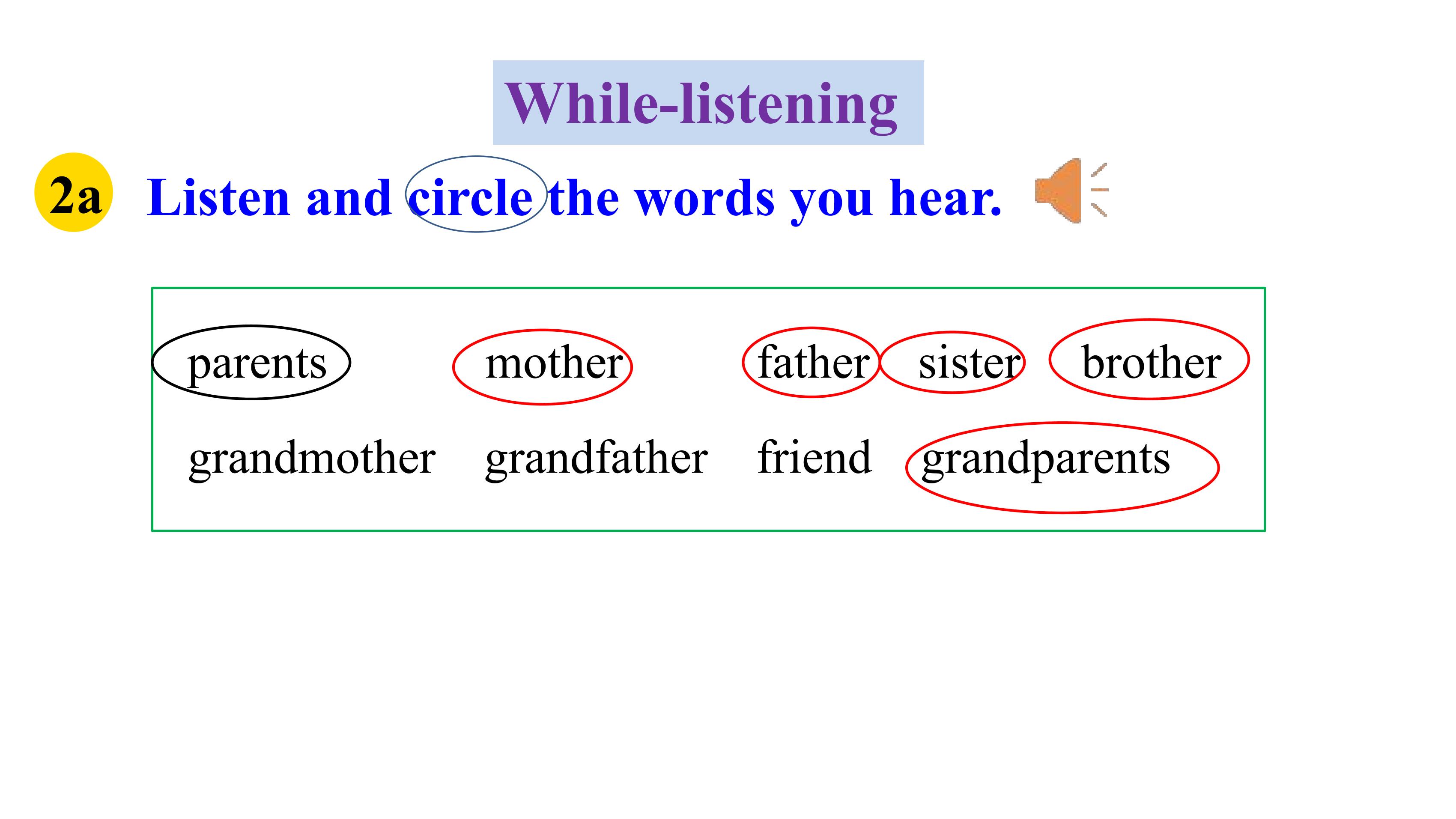 While-listening

2a Listen and circle the words you hear.

parents mother father sister brother

grandmother grandfather friend grandparents